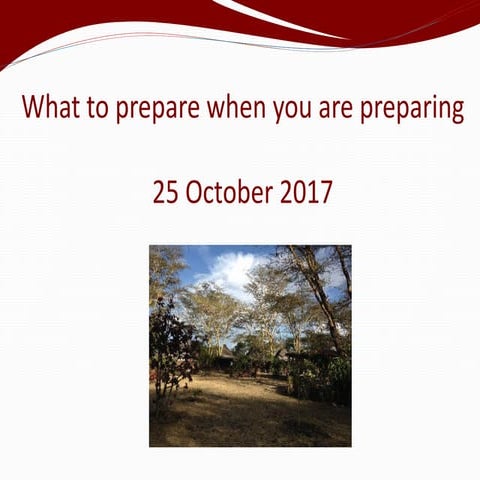 What to prepare when you are preparing

25 October 2017